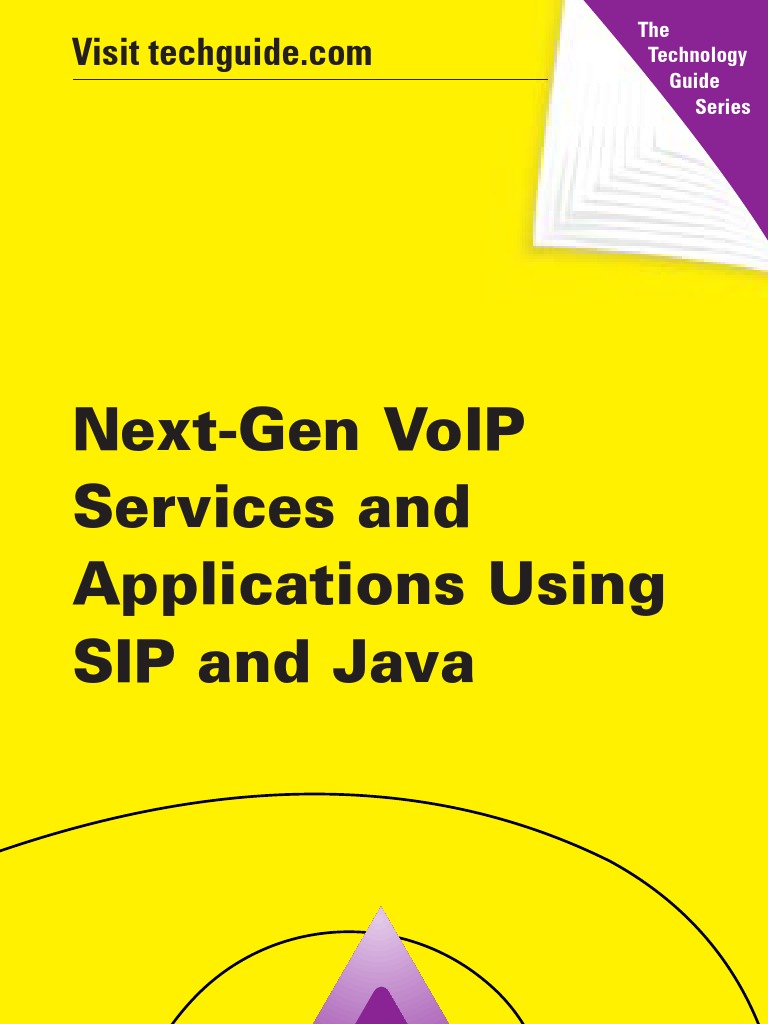 Visit techguide.com

The Technology Guide Series

Next-Gen VoIP Services and Applications Using SIP and Java